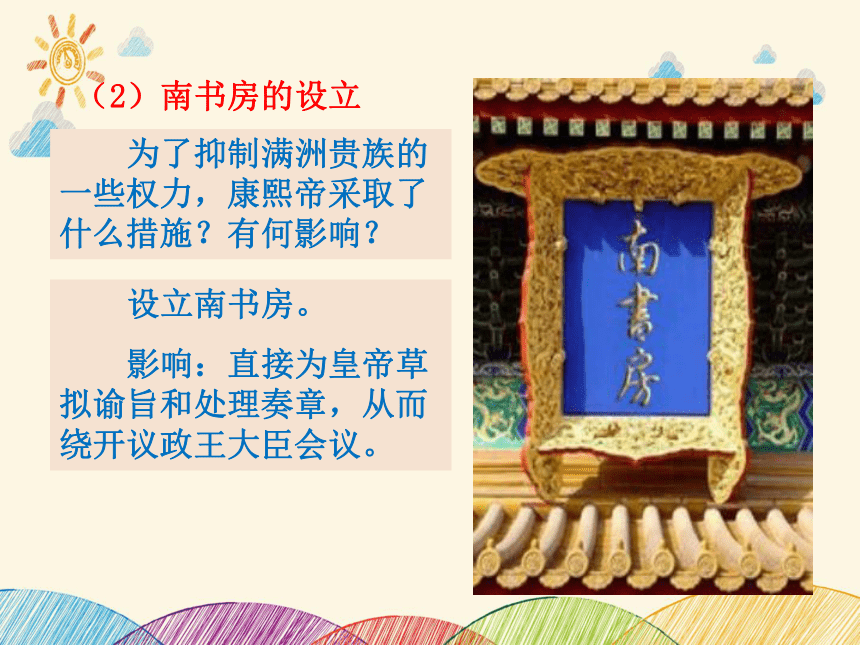 （2）南书房的设立

为了抑制满洲贵族的一些权力，康熙帝采取了什么措施？有何影响？

设立南书房。

影响：直接为皇帝草拟谕旨和处理奏章，从而绕开议政王大臣会议。

南書房